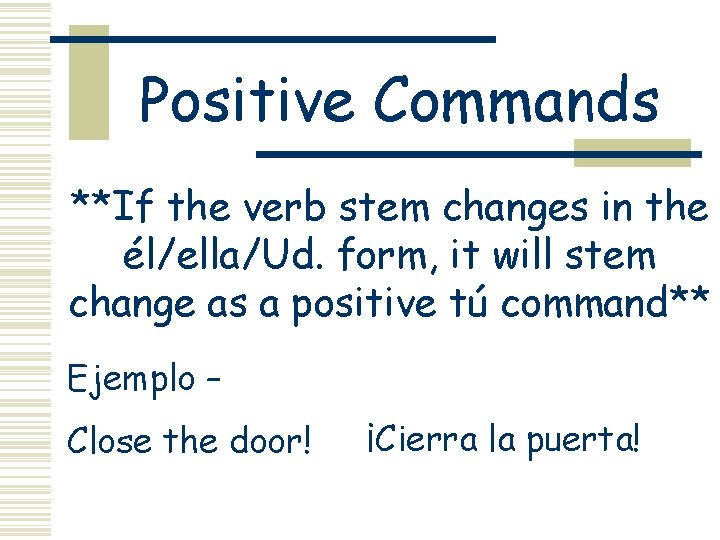 Positive Commands

**If the verb stem changes in the él/ella/Ud. form, it will stem change as a positive tú command**

Ejemplo –

Close the door! ¡Cierra la puerta!